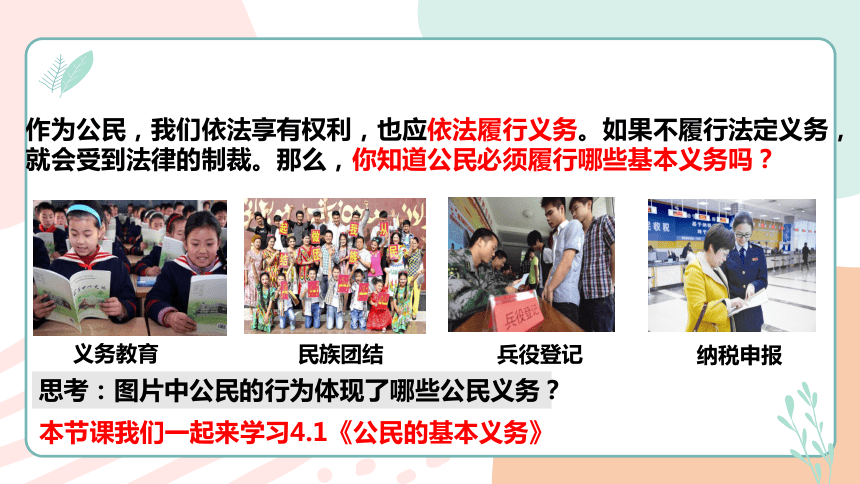 作为公民，我们依法享有权利，也应依法履行义务。如果不履行法定义务，就会受到法律的制裁。那么，你知道公民必须履行哪些基本义务吗？

兵役登记

义务教育

民族团结

兵役登记

纳税申报

思考：图片中公民的行为体现了哪些公民义务？

本节课我们一起来学习4.1《公民的基本义务》